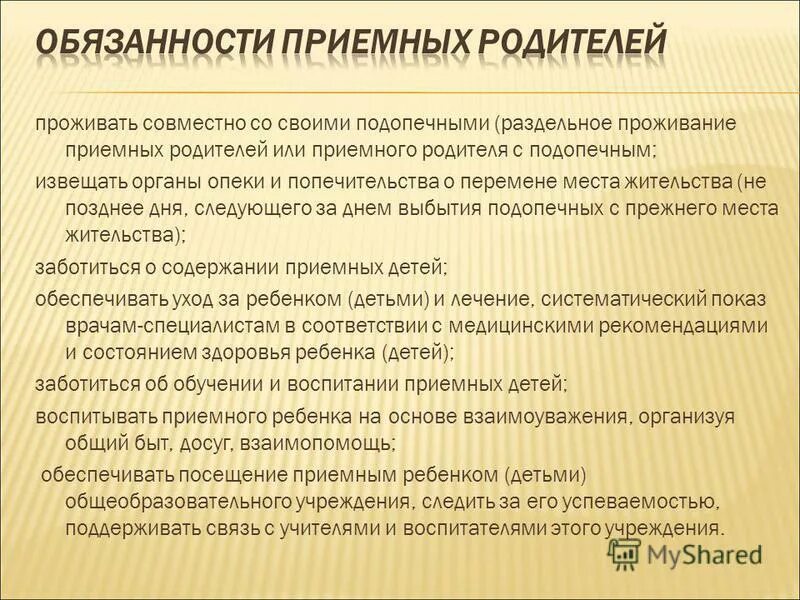 ОБЯЗАННОСТИ ПРИЕМНЫХ РОДИТЕЛЕЙ

проживать совместно со своими подопечными (раздельное проживание приемных родителей или приемного родителя с подопечным;

извещать органы опеки и попечительства о перемене места жительства (не позднее дня, следующего за днем выбытия подопечных с прежнего места жительства);

заботиться о содержании приемных детей;

обеспечивать уход за ребенком (детьми) и лечение, систематический показ врачам-специалистам в соответствии с медицинскими рекомендациями и состоянием здоровья ребенка (детей);

заботиться об обучении и воспитании приемных детей;

воспитывать приемного ребенка на основе взаимоуважения, организуя общий быт, досуг, взаимопомощь;

обеспечивать посещение приемным ребенком (детьми) общеобразовательного учреждения, следить за его успеваемостью, поддерживать связь с учителями и воспитателями этого учреждения.

MyShared